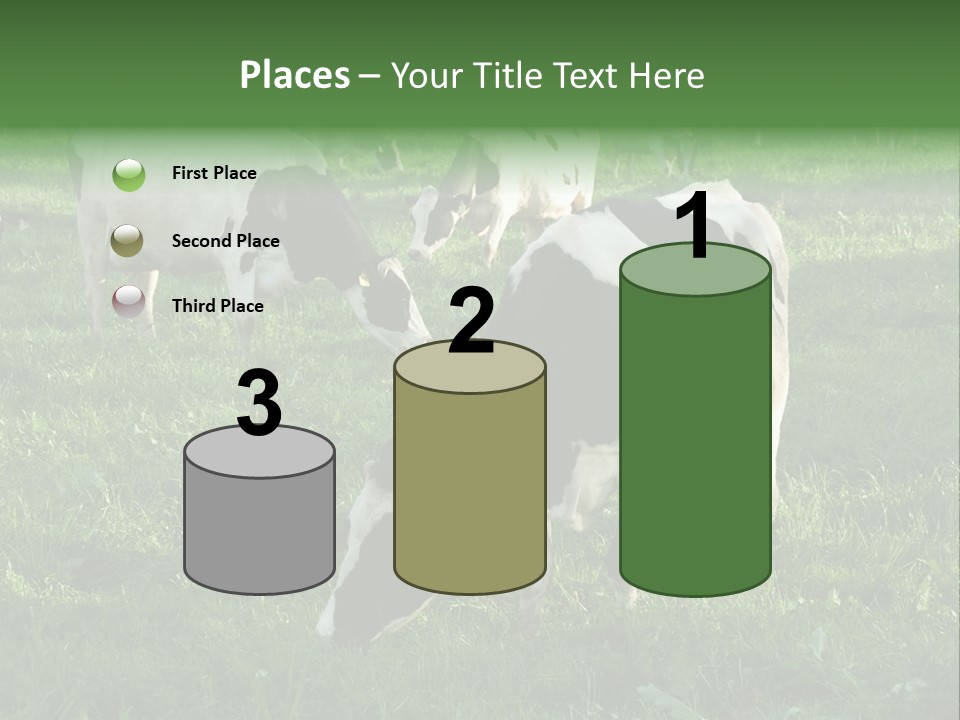 Places – Your Title Text Here

First Place

Second Place

Third Place

3

2

1